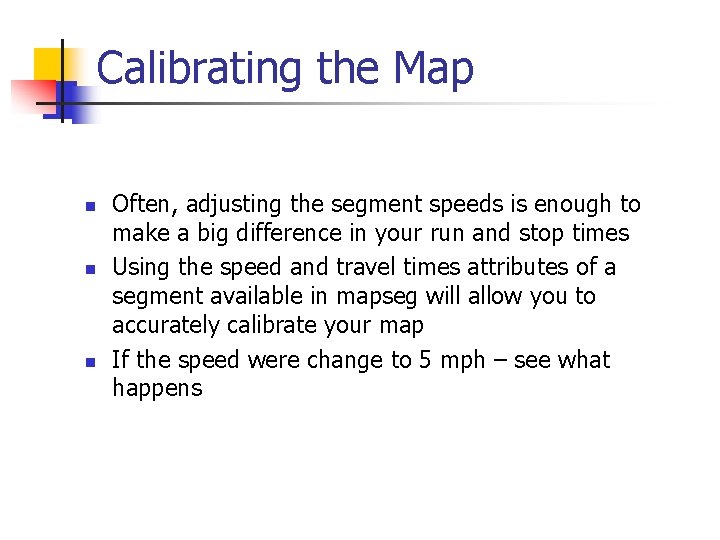 Calibrating the Map

- Often, adjusting the segment speeds is enough to make a big difference in your run and stop times
- Using the speed and travel times attributes of a segment available in mapseg will allow you to accurately calibrate your map
- If the speed were change to 5 mph – see what happens